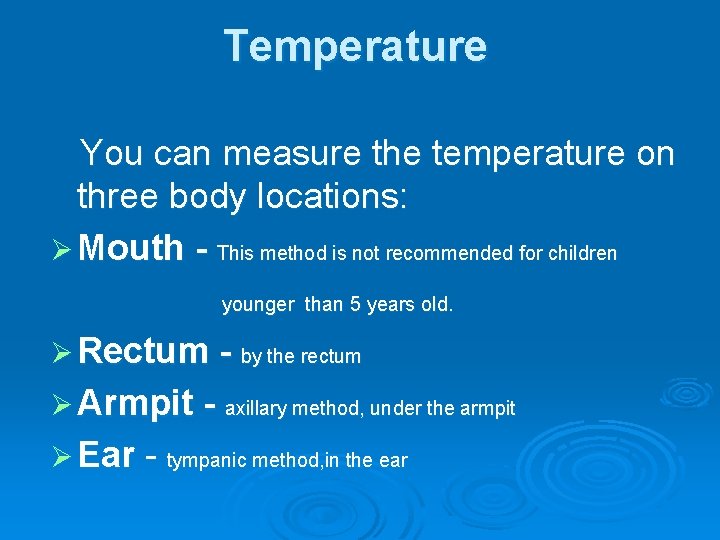 Temperature

You can measure the temperature on three body locations:

➢ Mouth - This method is not recommended for children younger than 5 years old.

➢ Rectum - by the rectum

➢ Armpit - axillary method, under the armpit

➢ Ear - tympanic method,in the ear